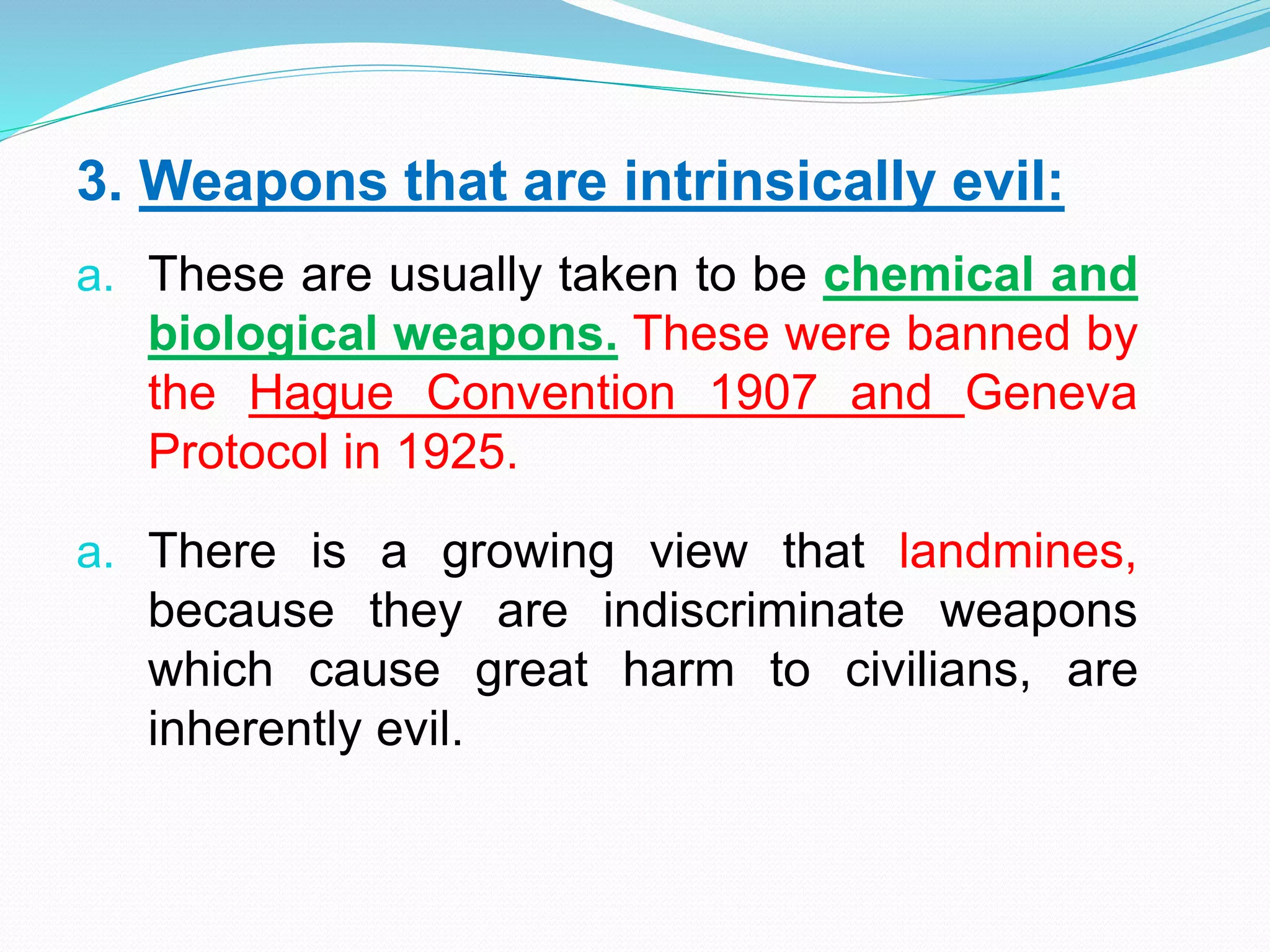 3. Weapons that are intrinsically evil:

a. These are usually taken to be chemical and biological weapons. These were banned by the Hague Convention 1907 and Geneva Protocol in 1925.

a. There is a growing view that landmines, because they are indiscriminate weapons which cause great harm to civilians, are inherently evil.